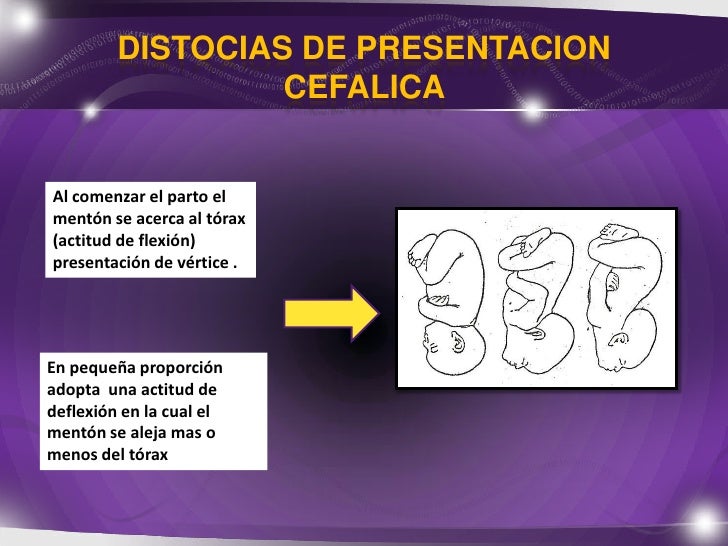 DISTOCIAS DE PRESENTACION CEFALICA

Al comenzar el parto el mentón se acerca al tórax (actitud de flexión) presentación de vértice .

En pequeña proporción adopta una actitud de deflexión en la cual el mentón se aleja mas o menos del tórax